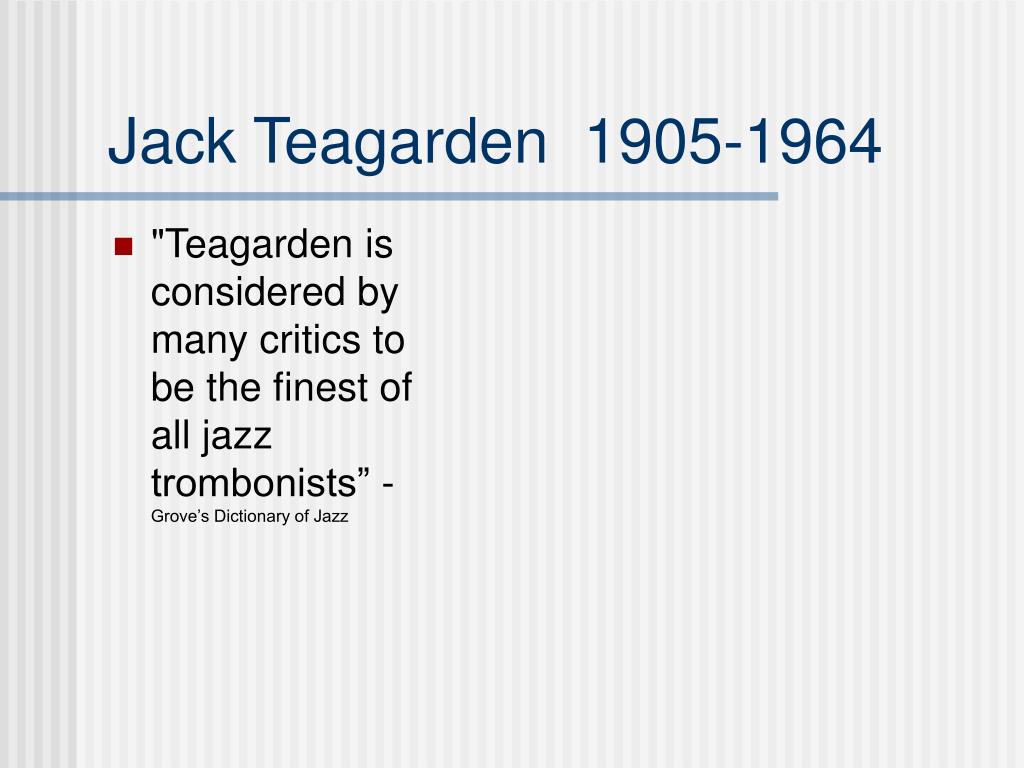 Jack Teagarden 1905-1964

"Teagarden is considered by many critics to be the finest of all jazz trombonists” - Grove’s Dictionary of Jazz